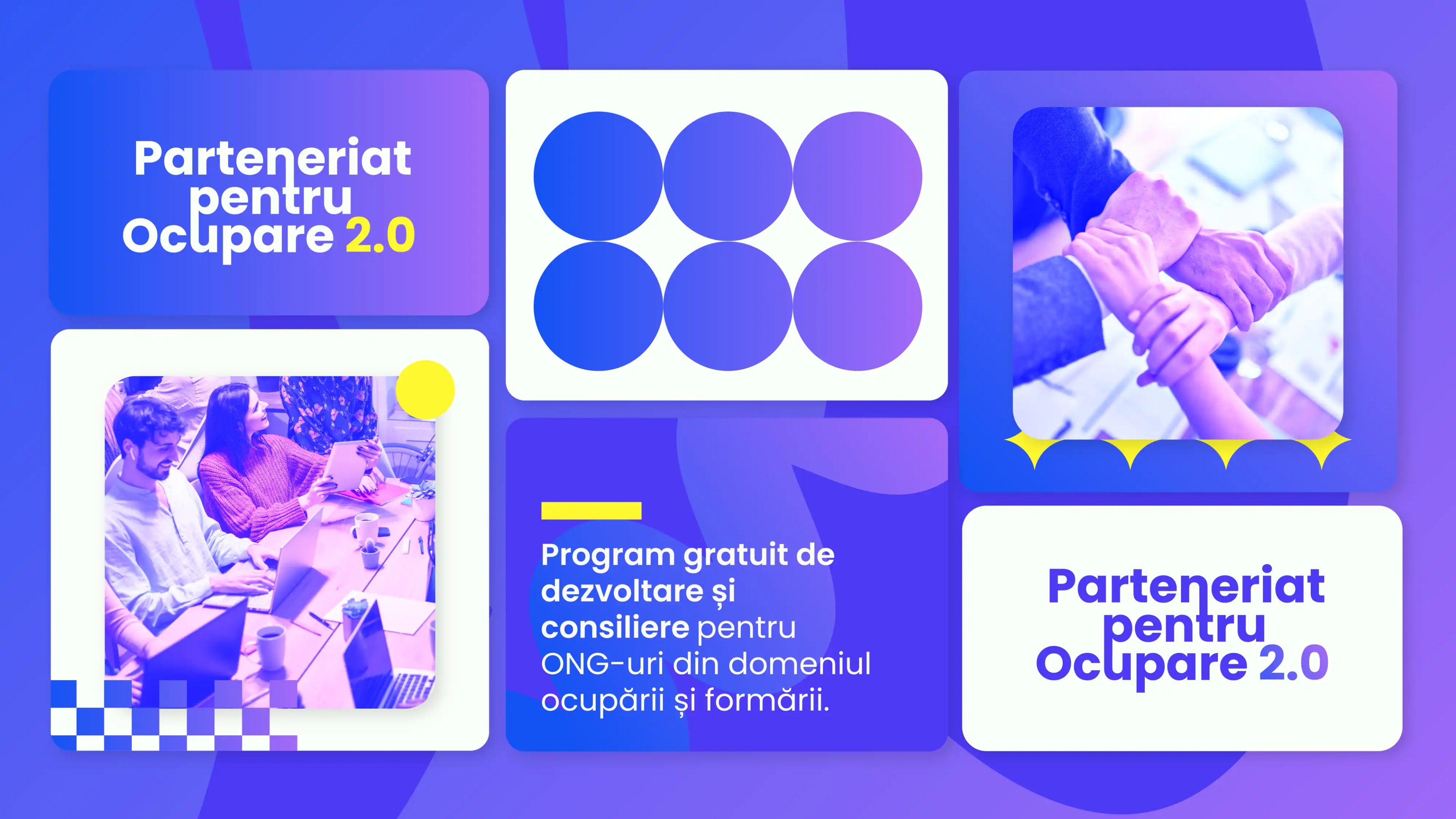 Parteneriat pentru Ocupare 2.0

Program gratuit de dezvoltare și consiliere pentru ONG-uri din domeniul ocupării și formării.

Parteneriat pentru Ocupare 2.0